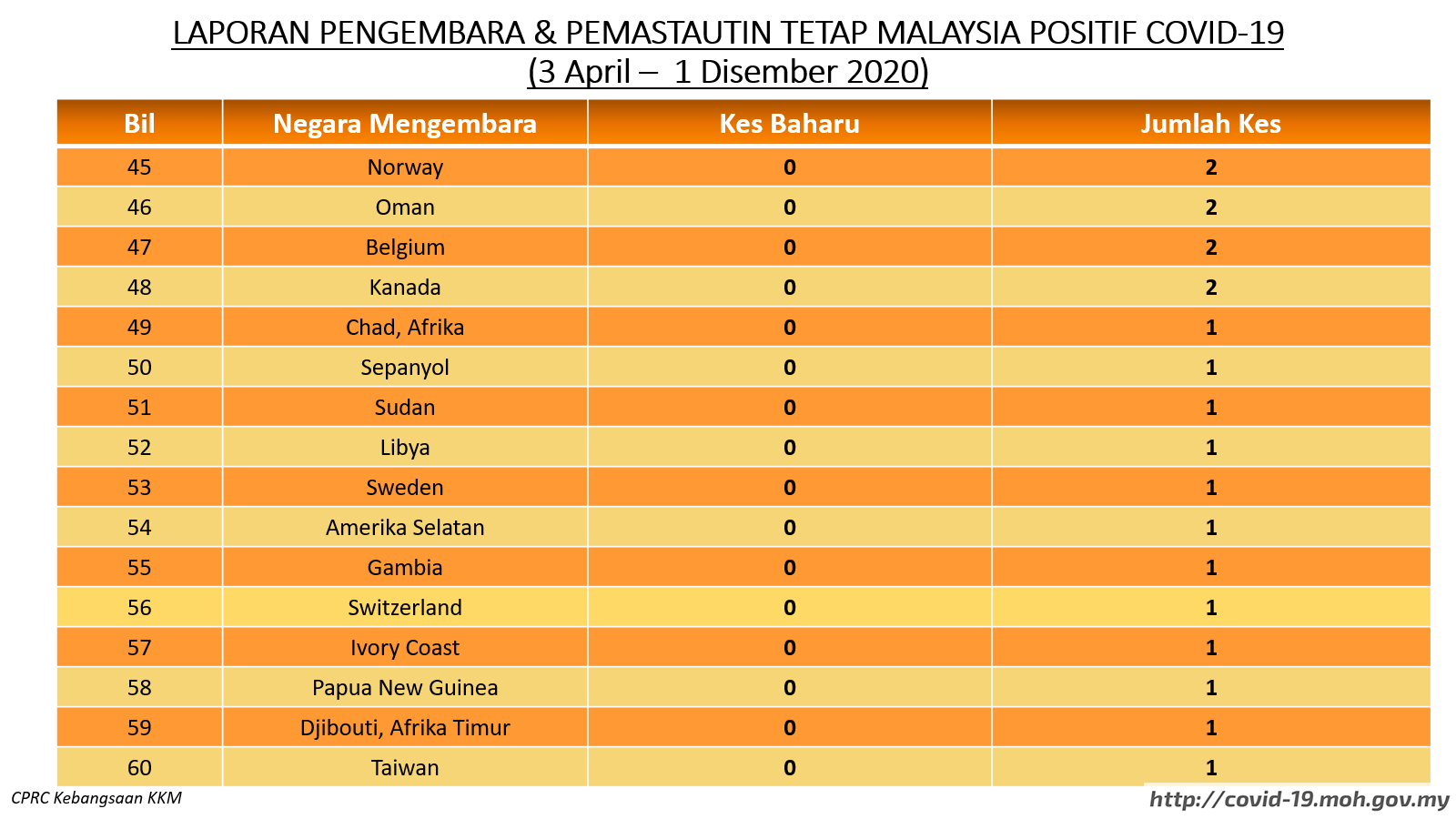 LAPORAN PENGEMBARA & PEMASTAUTIN TETAP MALAYSIA POSITIF COVID-19
(3 April – 1 Disember 2020)

| Bil | Negara Mengembara | Kes Baharu | Jumlah Kes |
|---|---|---|---|
| 45 | Norway | 0 | 2 |
| 46 | Oman | 0 | 2 |
| 47 | Belgium | 0 | 2 |
| 48 | Kanada | 0 | 2 |
| 49 | Chad, Afrika | 0 | 1 |
| 50 | Sepanyol | 0 | 1 |
| 51 | Sudan | 0 | 1 |
| 52 | Libya | 0 | 1 |
| 53 | Sweden | 0 | 1 |
| 54 | Amerika Selatan | 0 | 1 |
| 55 | Gambia | 0 | 1 |
| 56 | Switzerland | 0 | 1 |
| 57 | Ivory Coast | 0 | 1 |
| 58 | Papua New Guinea | 0 | 1 |
| 59 | Djibouti, Afrika Timur | 0 | 1 |
| 60 | Taiwan | 0 | 1 |

CPRC Kebangsaan KKM

http://covid-19.moh.gov.my